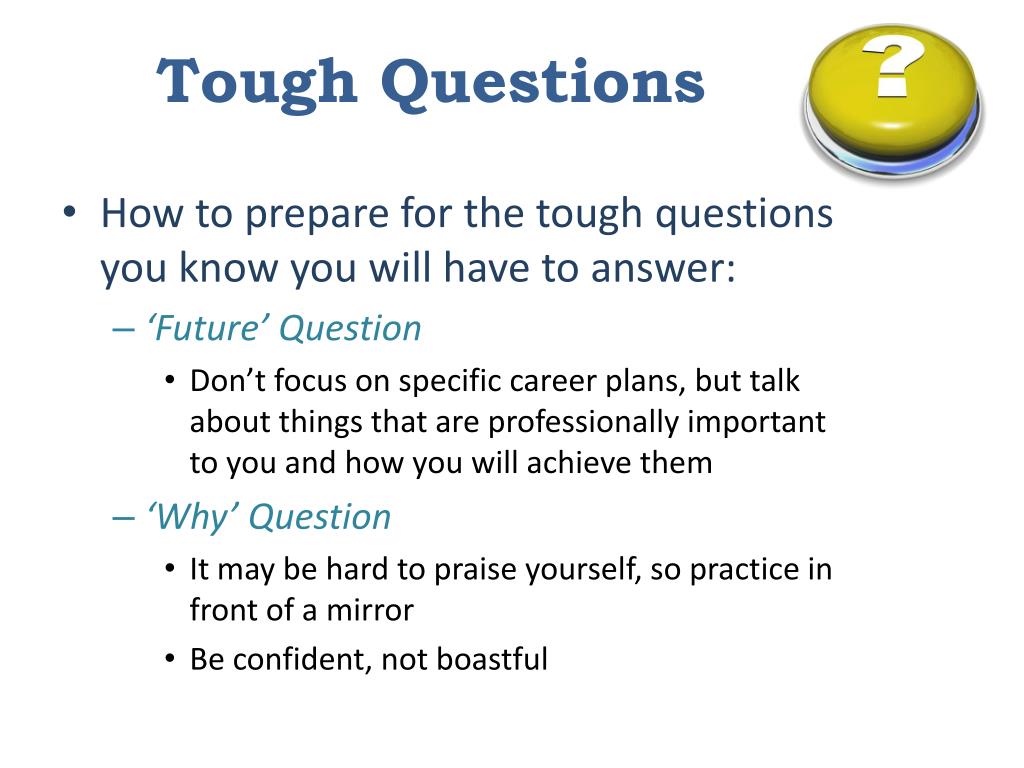 Tough Questions

?

• How to prepare for the tough questions you know you will have to answer:
– ‘Future’ Question
• Don’t focus on specific career plans, but talk about things that are professionally important to you and how you will achieve them
– ‘Why’ Question
• It may be hard to praise yourself, so practice in front of a mirror
• Be confident, not boastful